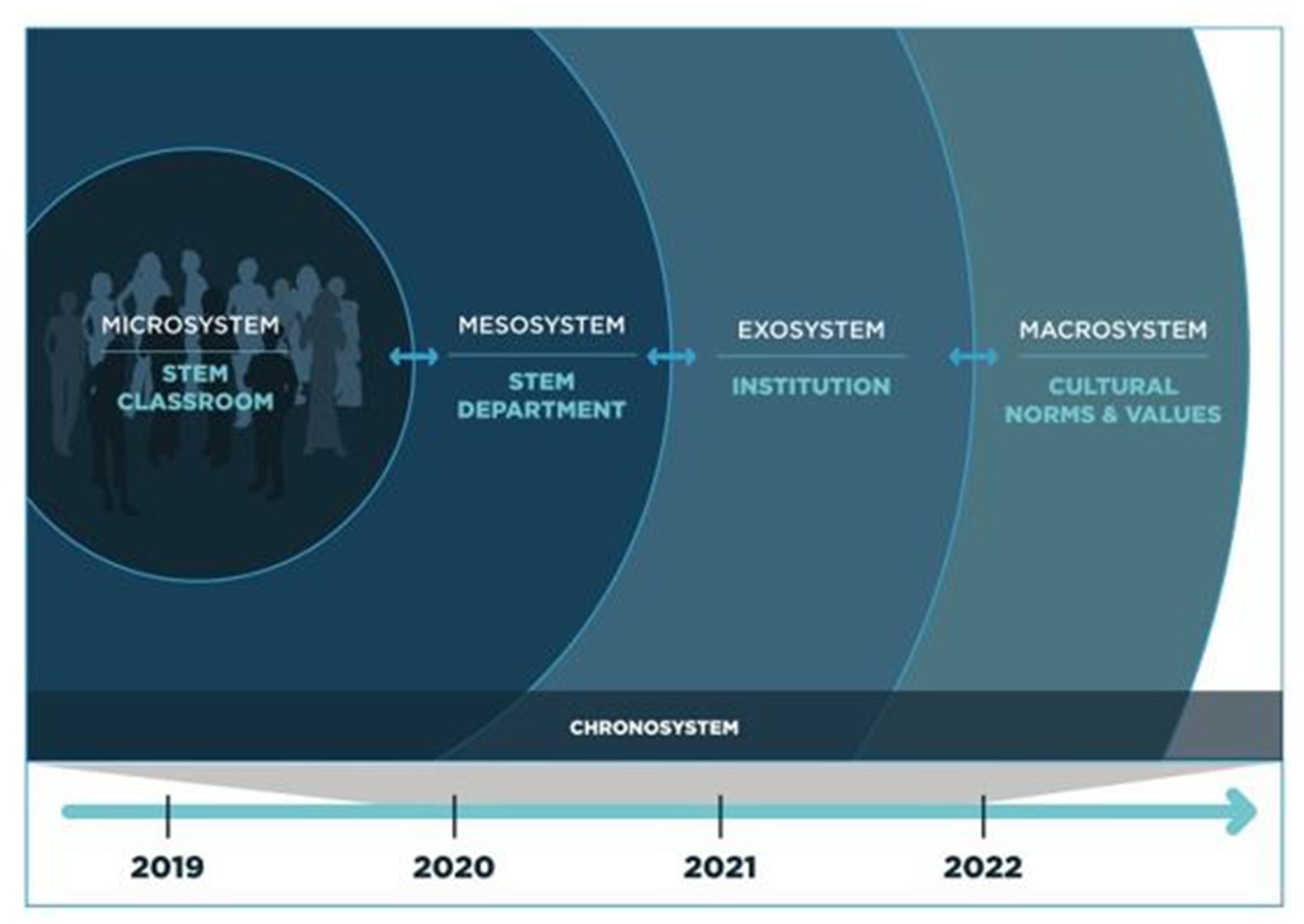 MICROSYSTEM
STEM CLASSROOM

MESOSYSTEM
STEM DEPARTMENT

EXOSYSTEM
INSTITUTION

MACROSYSTEM
CULTURAL NORMS & VALUES

CHRONOSYSTEM

2019
2020
2021
2022